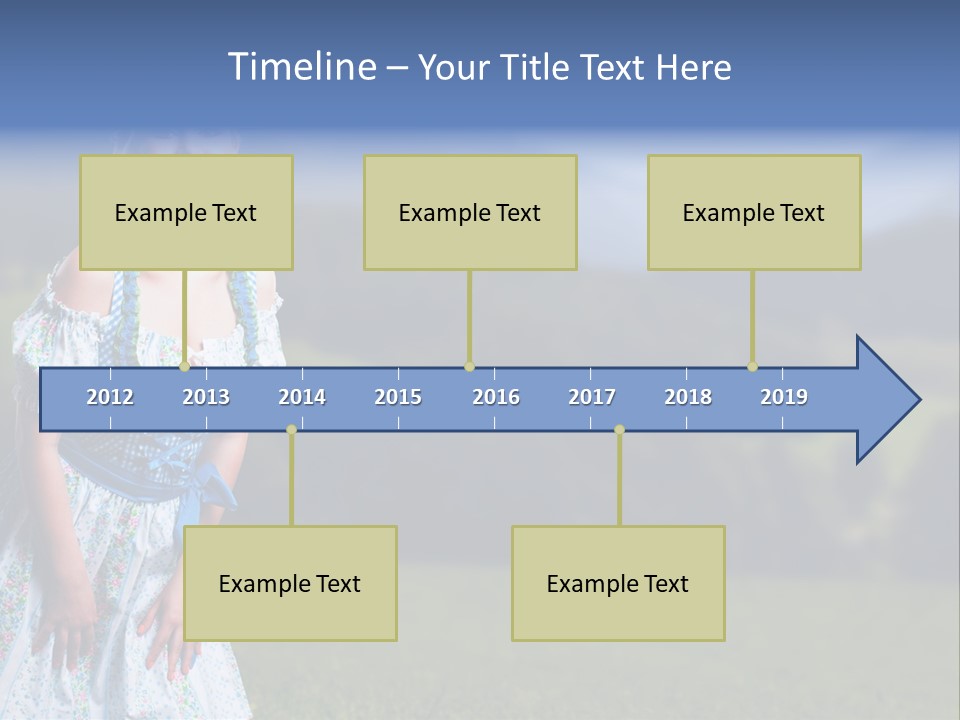 Timeline – Your Title Text Here

Example Text

Example Text

Example Text

2012 2013 2014 2015 2016 2017 2018 2019

Example Text

Example Text